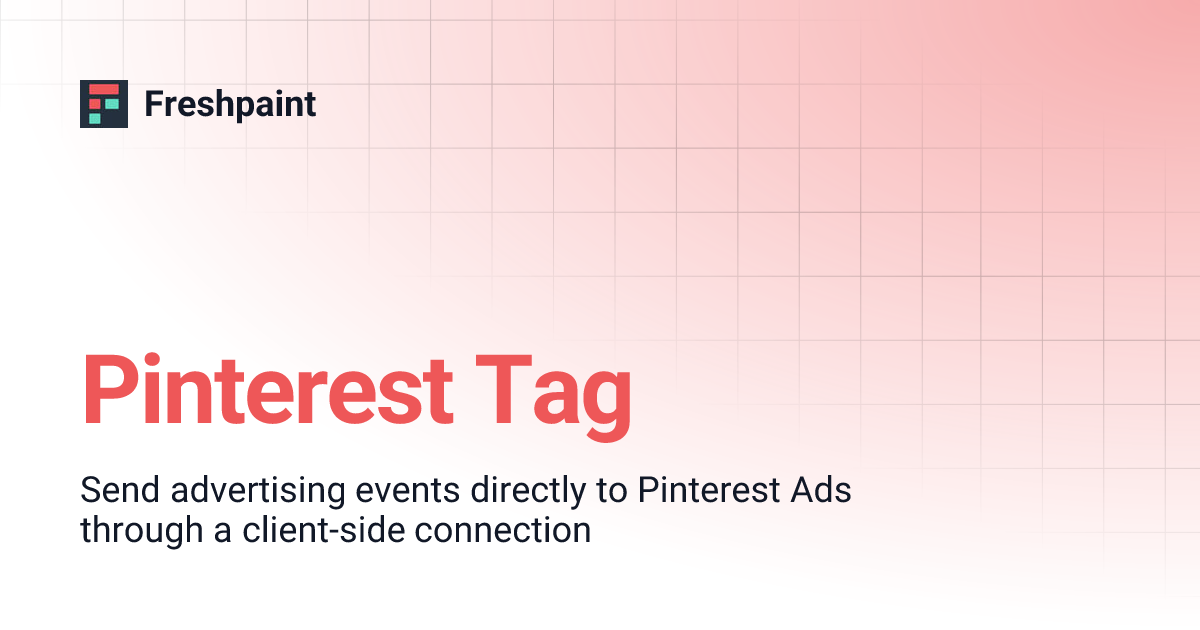 Freshpaint

Pinterest Tag

Send advertising events directly to Pinterest Ads through a client-side connection